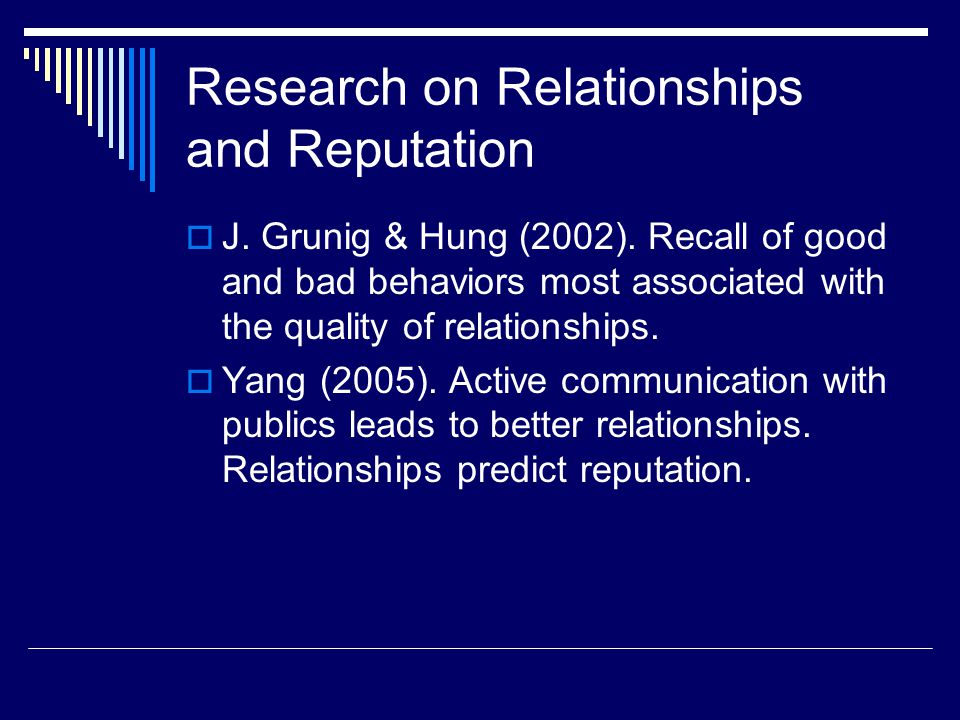 Research on Relationships and Reputation

J. Grunig & Hung (2002). Recall of good and bad behaviors most associated with the quality of relationships.

Yang (2005). Active communication with publics leads to better relationships. Relationships predict reputation.